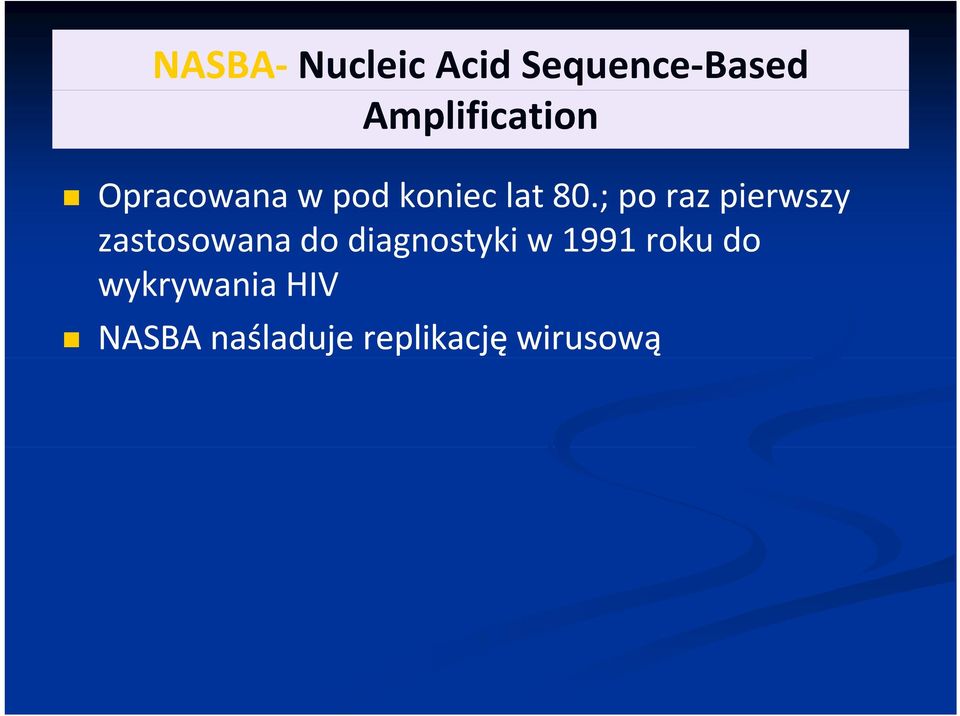 NASBA- Nucleic Acid Sequence-Based Amplification

Opracowana w pod koniec lat 80.; po raz pierwszy zastosowana do diagnostyki w 1991 roku do wykrywania HIV

NASBA naśladuje replikację wirusową